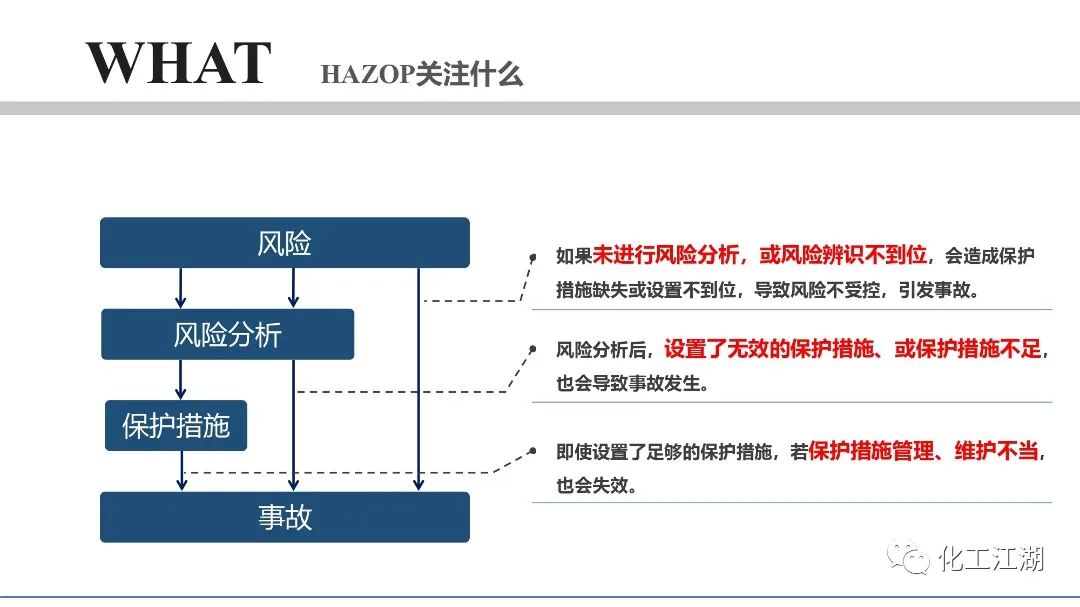 WHAT HAZOP关注什么

风险

风险分析

保护措施

事故

如果未进行风险分析，或风险辨识不到位，会造成保护措施缺失或设置不到位，导致风险不受控，引发事故。

风险分析后，设置了无效的保护措施、或保护措施不足，也会导致事故发生。

即使设置了足够的保护措施，若保护措施管理、维护不当，也会失效。

化工江湖